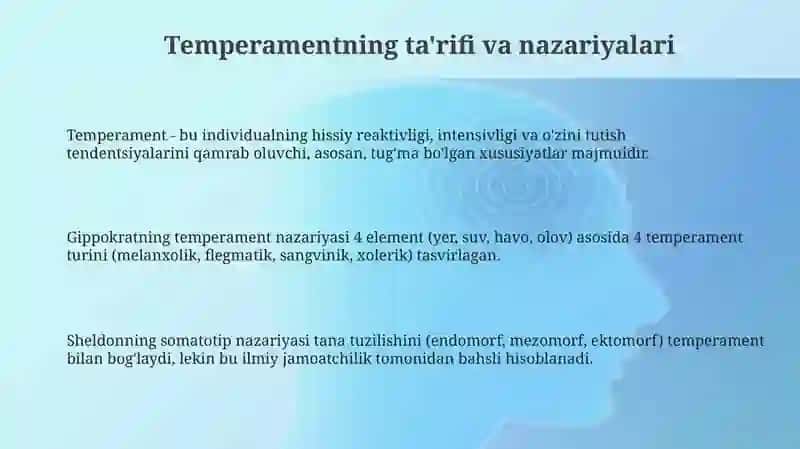 Temperamentning ta'rifi va nazariyalari

Temperament - bu individualning hissiy reaktivligi, intensivligi va o'zini tutish tendentsiyalarini qamrab oluvchi, asosan, tug'ma bo'lgan xususiyatlar majmuidir.

Gippokratning temperament nazariyasi 4 element (yer, suv, havo, olov) asosida 4 temperament turini (melanxolik, flegmatik, sangvinik, xolerik) tasvirlagan.

Sheldonning somatotip nazariyasi tana tuzilishini (endomorf, mezomorf, ektomorf) temperament bilan bog'laydi, lekin bu ilmiy jamoatchilik tomonidan bahsli hisoblanadi.